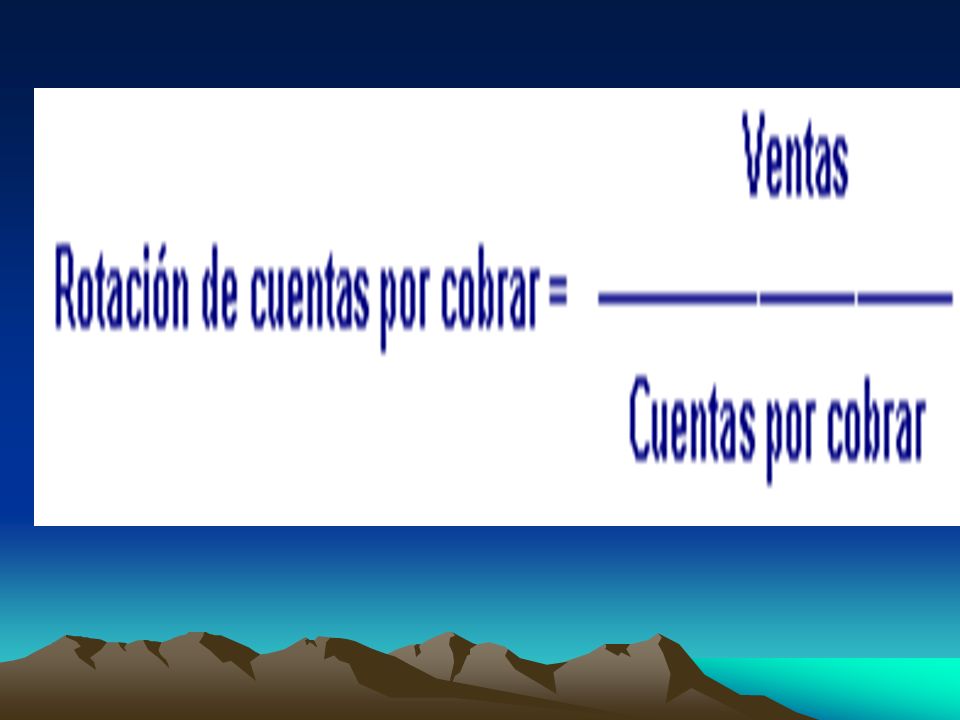 $\text{Rotación de cuentas por cobrar} = \frac{\text{Ventas}}{\text{Cuentas por cobrar}}$